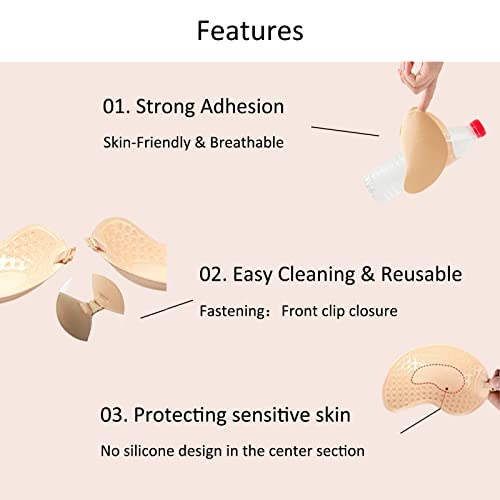 Features

01. Strong Adhesion

Skin-Friendly & Breathable

02. Easy Cleaning & Reusable

Fastening: Front clip closure

03. Protecting sensitive skin

No silicone design in the center section